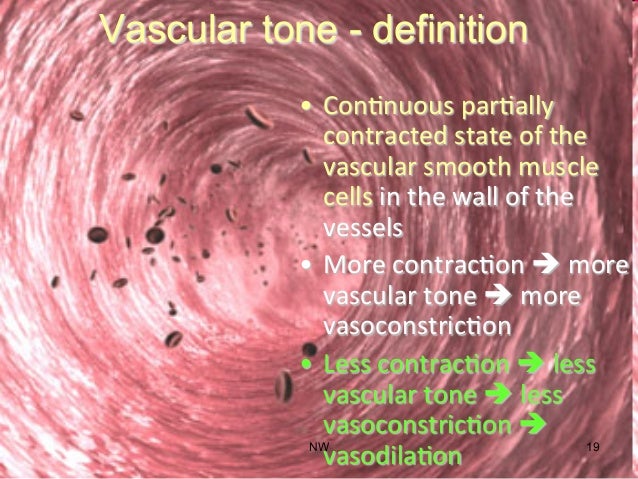 Vascular tone - definition

• Continuous partially contracted state of the vascular smooth muscle cells in the wall of the vessels

• More contraction → more vascular tone → more vasoconstriction

• Less contraction → less vascular tone → less vasoconstriction → vasodilation

NW

19